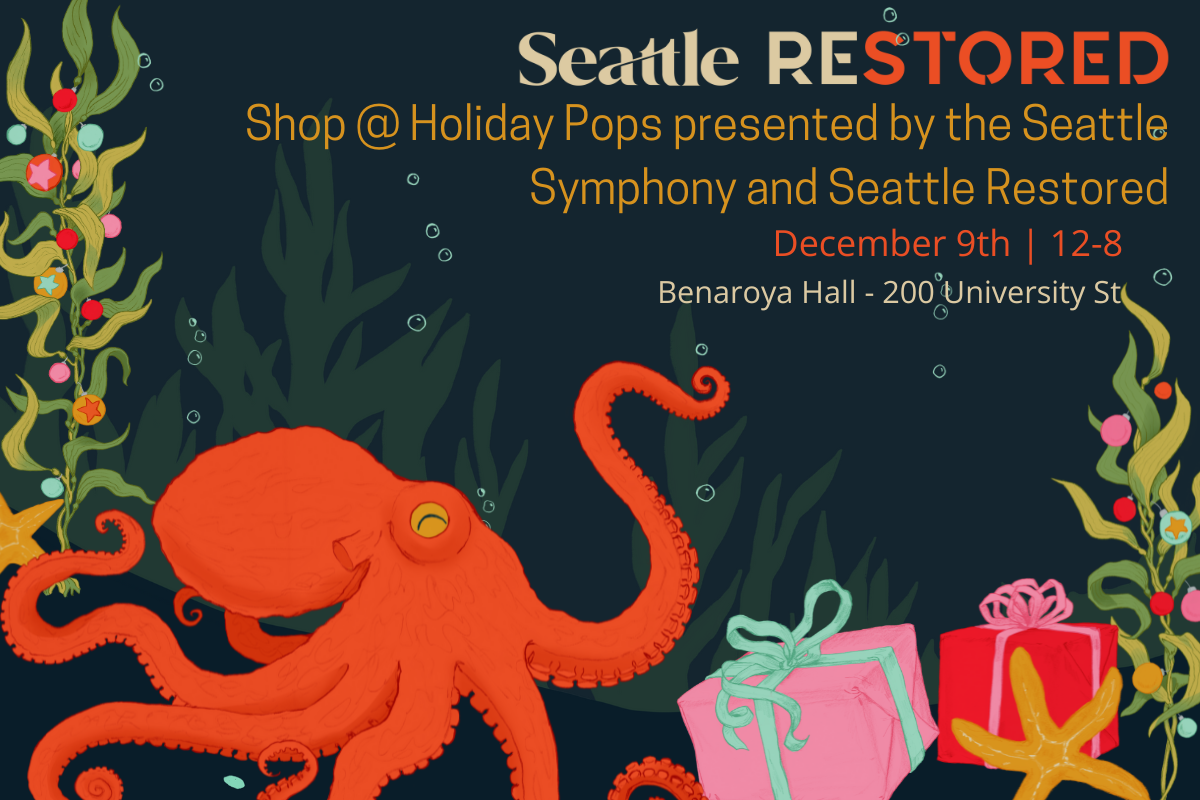 Seattle RESTORED

Shop @ Holiday Pops presented by the Seattle Symphony and Seattle Restored

December 9th | 12-8

Benaroya Hall - 200 University St